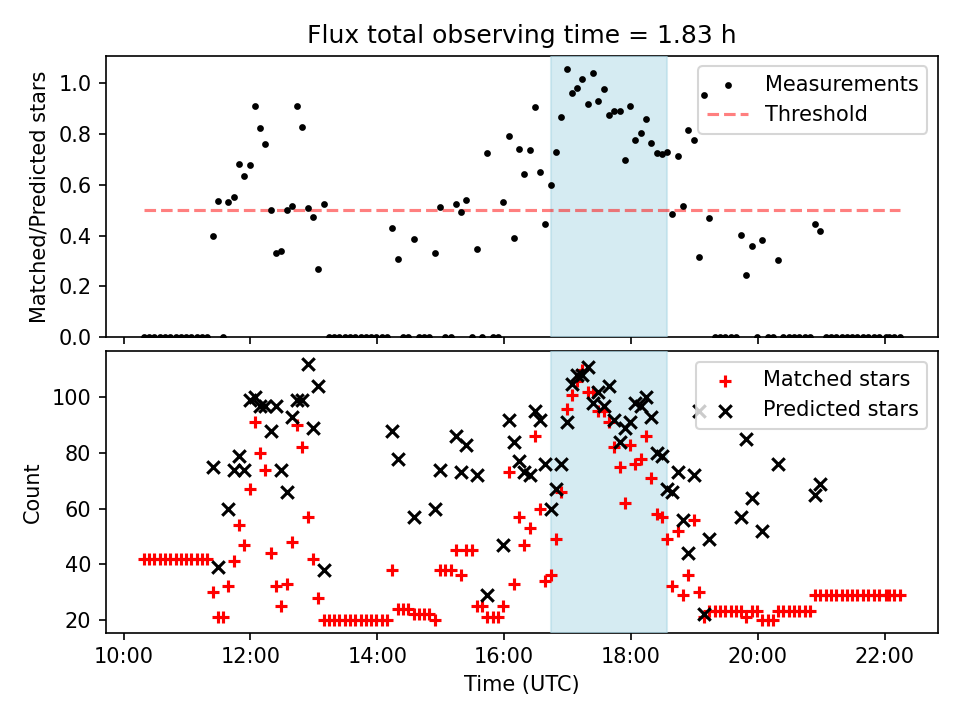 Flux total observing time = 1.83 h

Matched/Predicted stars

1.0
0.8
0.6
0.4
0.2
0.0

Measurements
Threshold

Count

100
80
60
40
20

Matched stars
Predicted stars

10:00 12:00 14:00 16:00 18:00 20:00 22:00

Time (UTC)